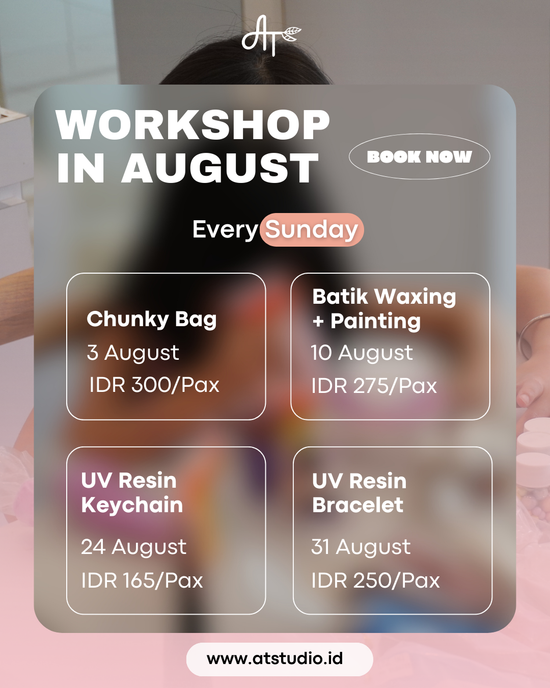 AT

WORKSHOP IN AUGUST

BOOK NOW

Every Sunday

Chunky Bag
3 August
IDR 300/Pax

Batik Waxing + Painting
10 August
IDR 275/Pax

UV Resin Keychain
24 August
IDR 165/Pax

UV Resin Bracelet
31 August
IDR 250/Pax

www.atstudio.id